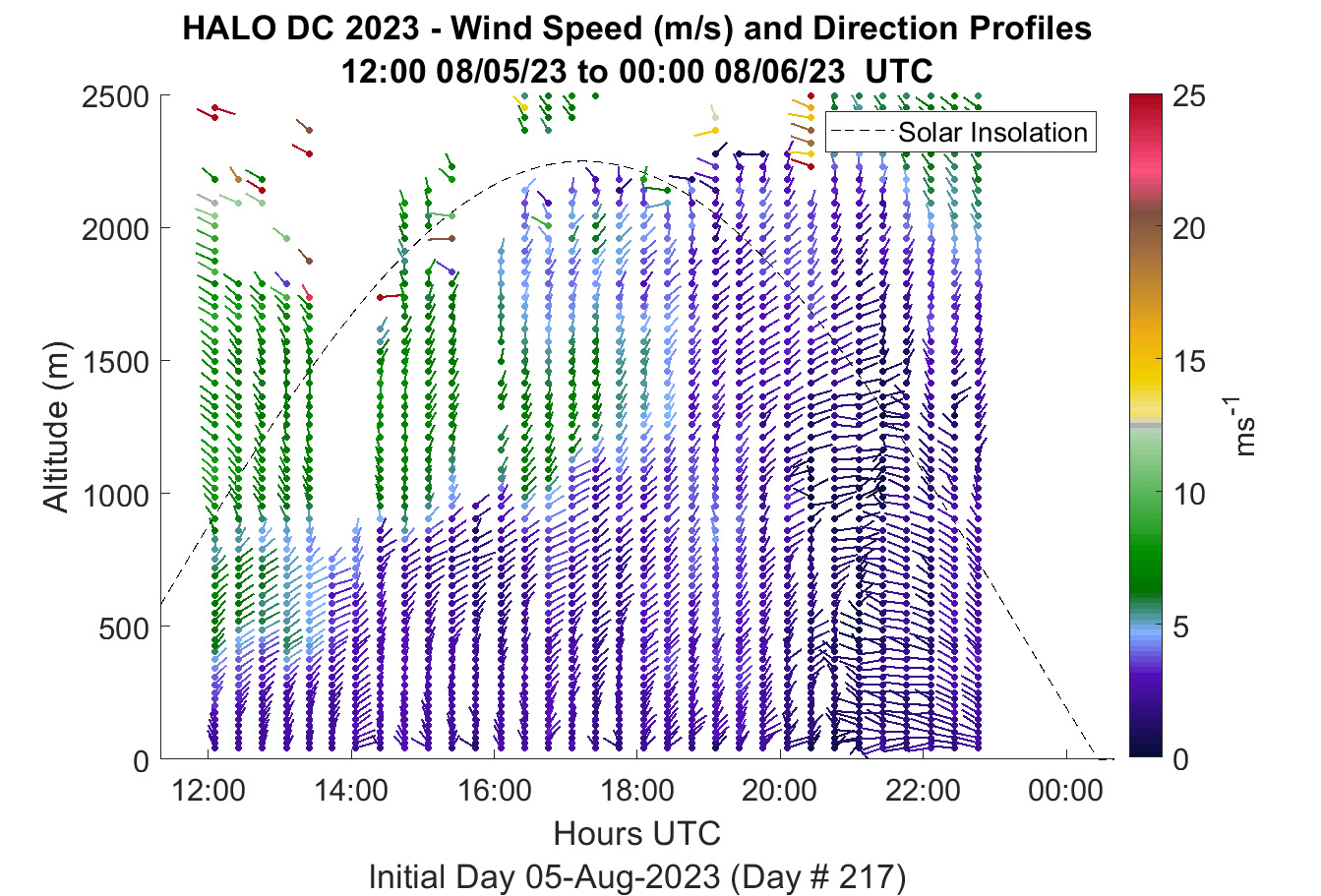 HALO DC 2023 - Wind Speed (m/s) and Direction Profiles
12:00 08/05/23 to 00:00 08/06/23 UTC

Solar Insolation

Altitude (m)

2500
2000
1500
1000
500
0

12:00
14:00
16:00
18:00
20:00
22:00
00:00

Hours UTC

Initial Day 05-Aug-2023 (Day # 217)

25
20
15
10
5
0

$ms^{-1}$